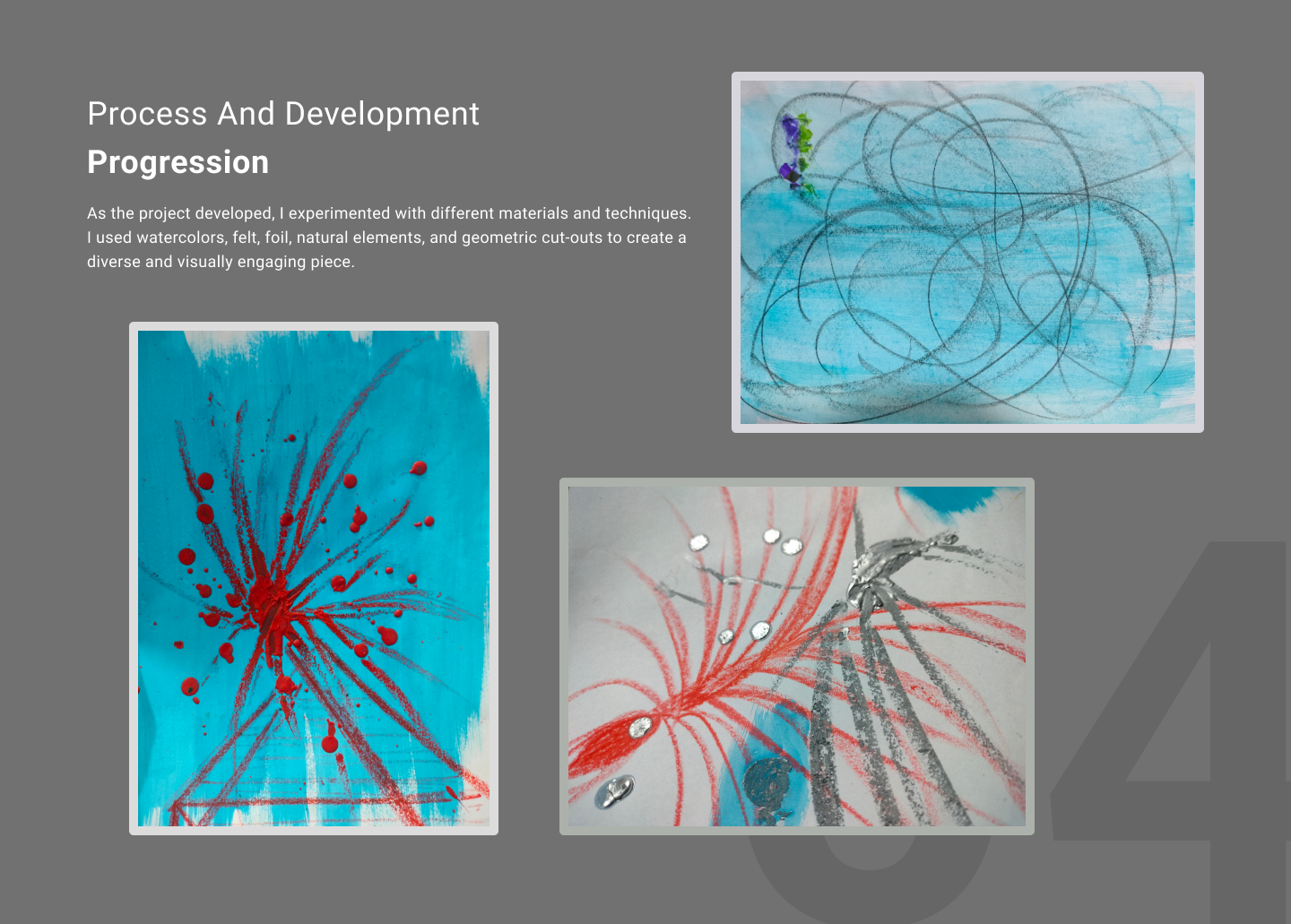 Process And Development

Progression

As the project developed, I experimented with different materials and techniques. I used watercolors, felt, foil, natural elements, and geometric cut-outs to create a diverse and visually engaging piece.

04